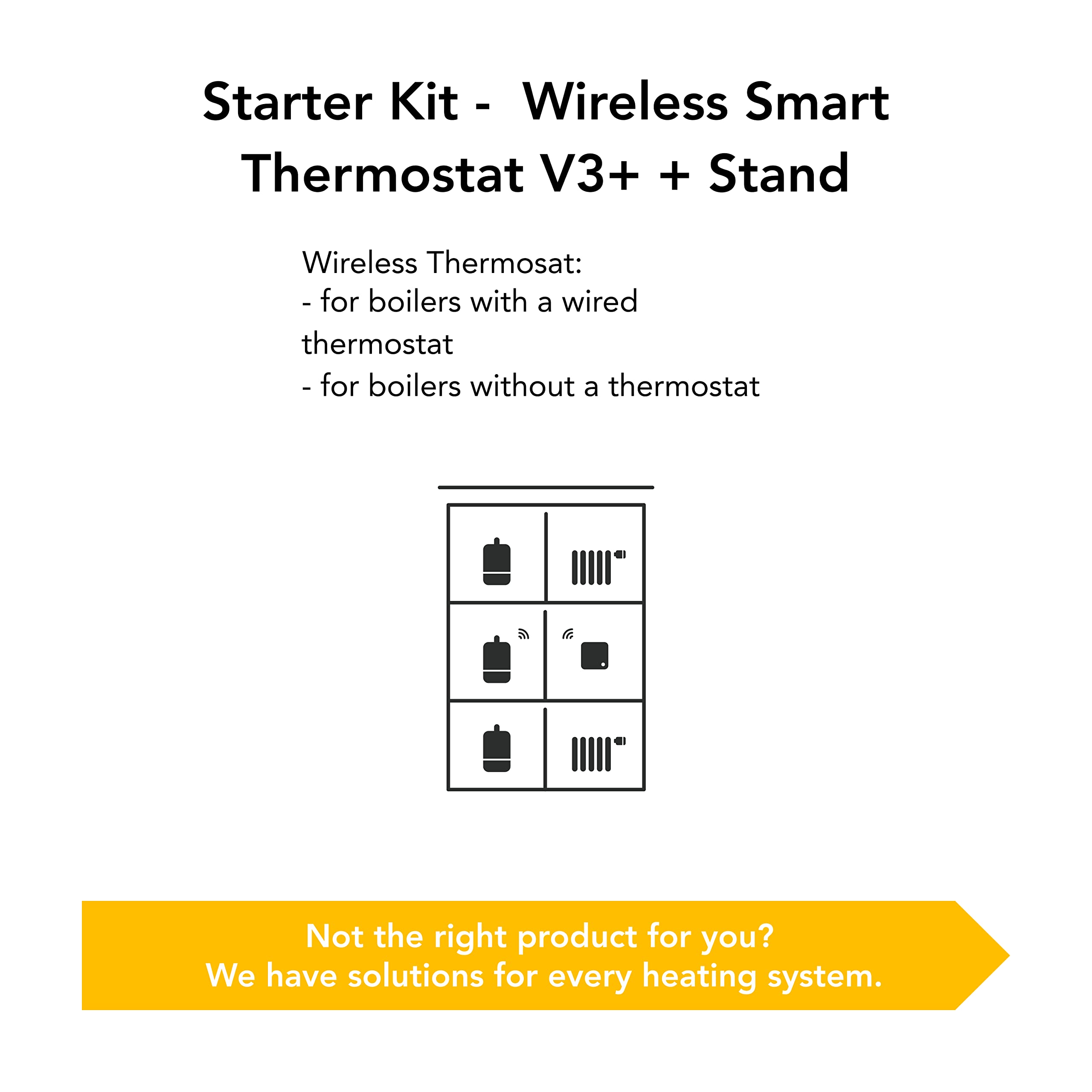 Starter Kit - Wireless Smart Thermostat V3+ + Stand

Wireless Thermosat:
- for boilers with a wired thermostat
- for boilers without a thermostat

Not the right product for you?
We have solutions for every heating system.